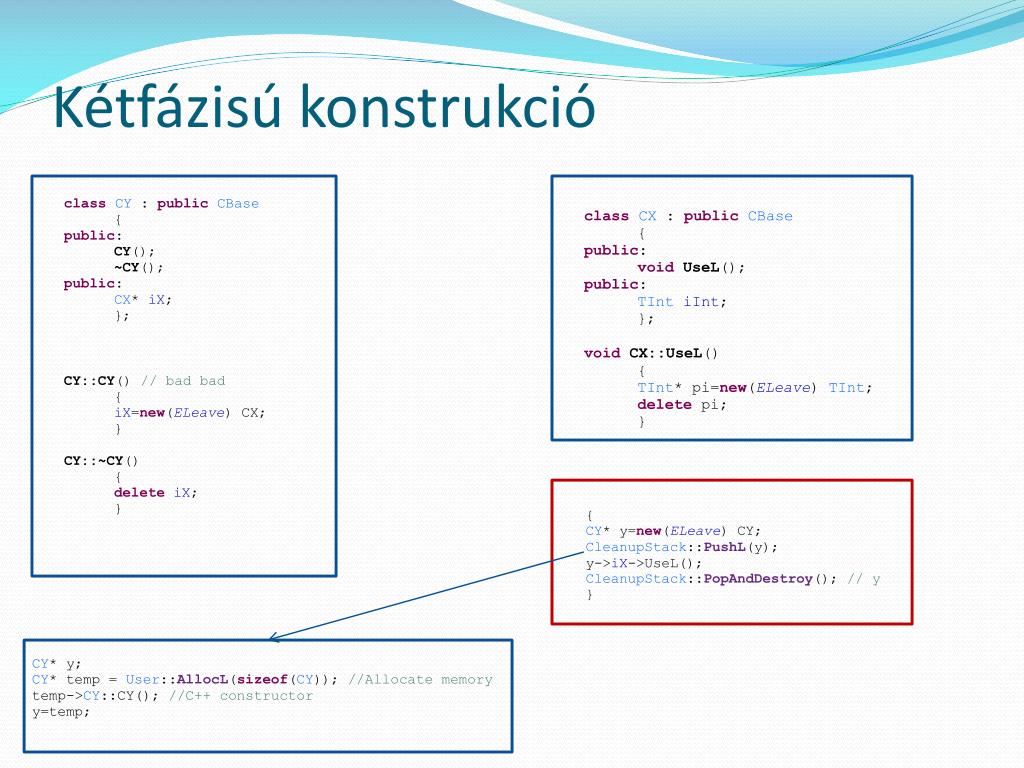 Kétfázisú konstrukció

class CY : public CBase
{
public:
CY();
~CY();
public:
CX* iX;
};

CY::CY() // bad bad
{
iX=new(ELeave) CX;
}

CY::~CY()
{
delete iX;
}

class CX : public CBase
{
public:
void UseL();
public:
TInt iInt;
};

void CX::UseL()
{
TInt* pi=new(ELeave) TInt;
delete pi;
}

{
CY* y=new(ELeave) CY;
CleanupStack::PushL(y);
y->iX->UseL();
CleanupStack::PopAndDestroy(); // y
}

CY* y;
CY* temp = User::AllocL(sizeof(CY)); //Allocate memory
temp->CY::CY(); //C++ constructor
y=temp;